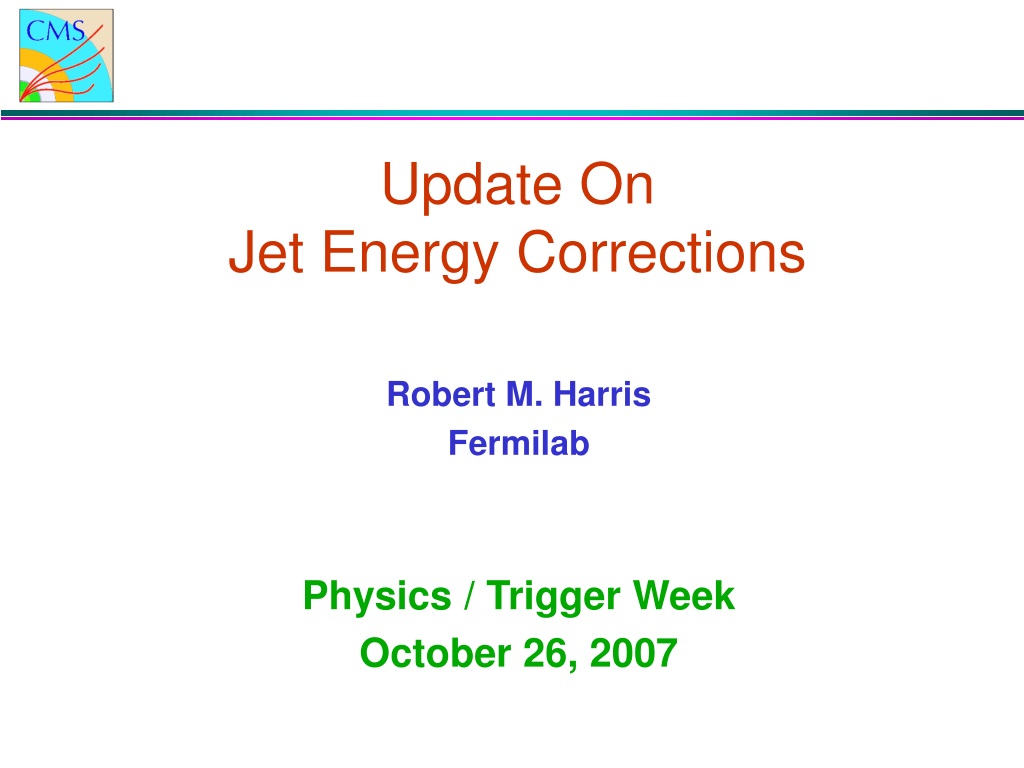 CMS

Update On
Jet Energy Corrections

Robert M. Harris
Fermilab

Physics / Trigger Week
October 26, 2007